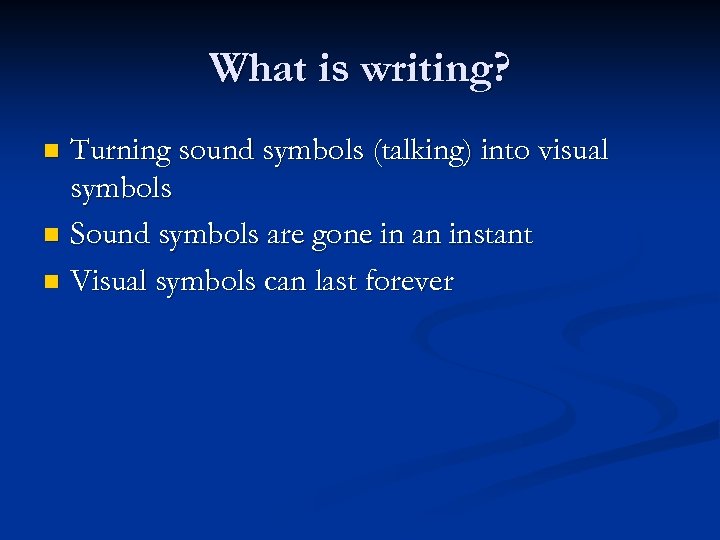 What is writing?

- Turning sound symbols (talking) into visual symbols
- Sound symbols are gone in an instant
- Visual symbols can last forever